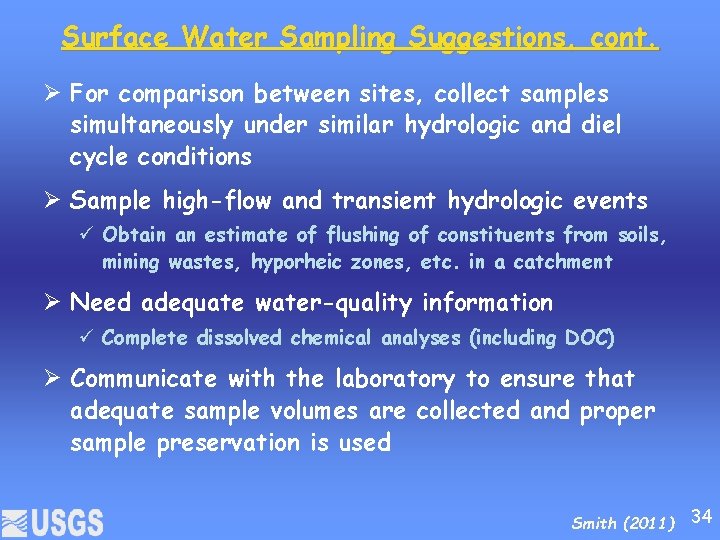 Surface Water Sampling Suggestions, cont.

➢ For comparison between sites, collect samples simultaneously under similar hydrologic and diel cycle conditions

➢ Sample high-flow and transient hydrologic events

✓ Obtain an estimate of flushing of constituents from soils, mining wastes, hyporheic zones, etc. in a catchment

➢ Need adequate water-quality information

✓ Complete dissolved chemical analyses (including DOC)

➢ Communicate with the laboratory to ensure that adequate sample volumes are collected and proper sample preservation is used

USGS

Smith (2011) 34